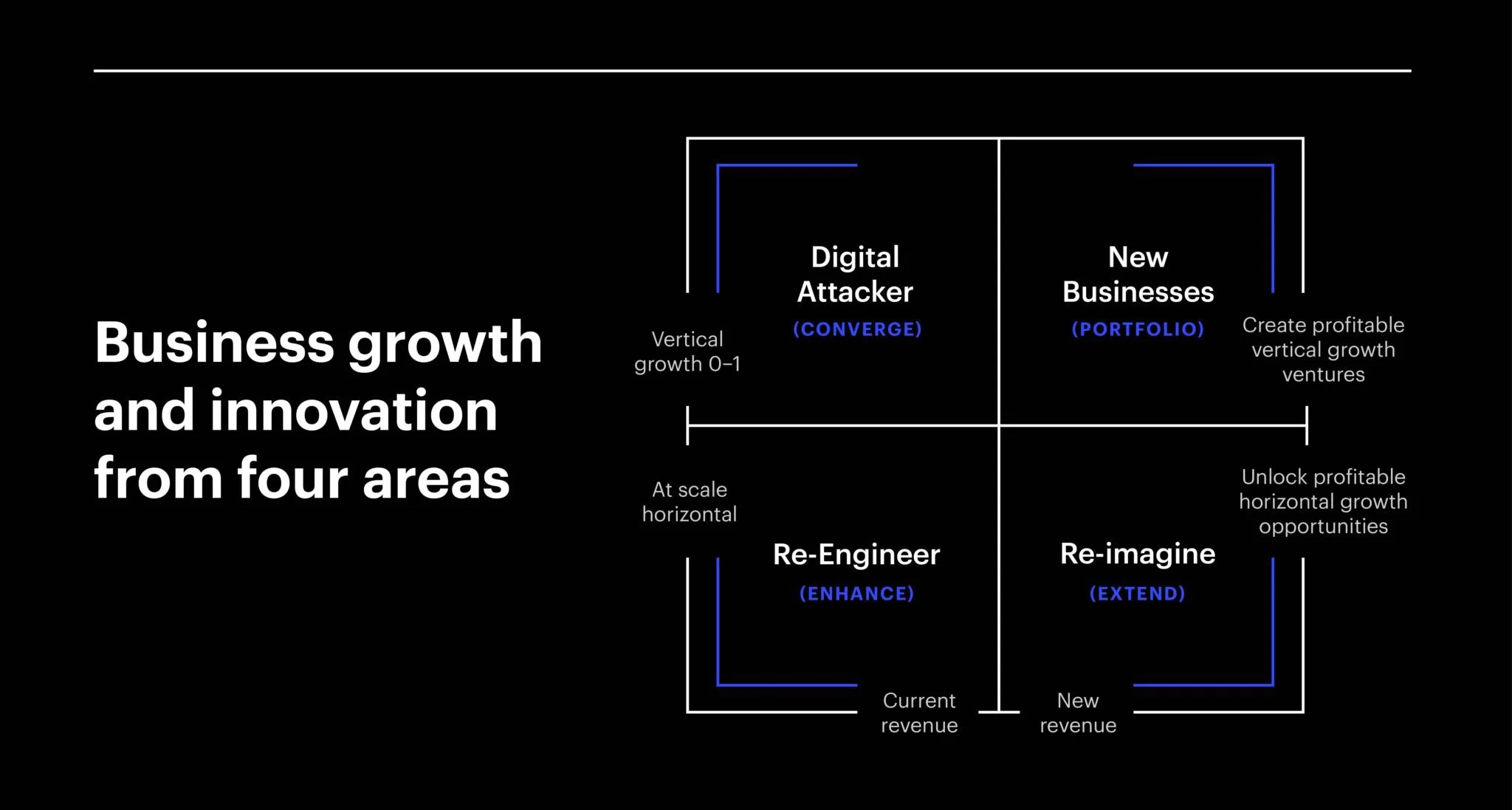 Business growth and innovation from four areas

Digital Attacker
(CONVERGE)

New Businesses
(PORTFOLIO)

Vertical growth 0–1

Create profitable vertical growth ventures

At scale horizontal

Unlock profitable horizontal growth opportunities

Re-Engineer
(ENHANCE)

Re-imagine
(EXTEND)

Current revenue

New revenue